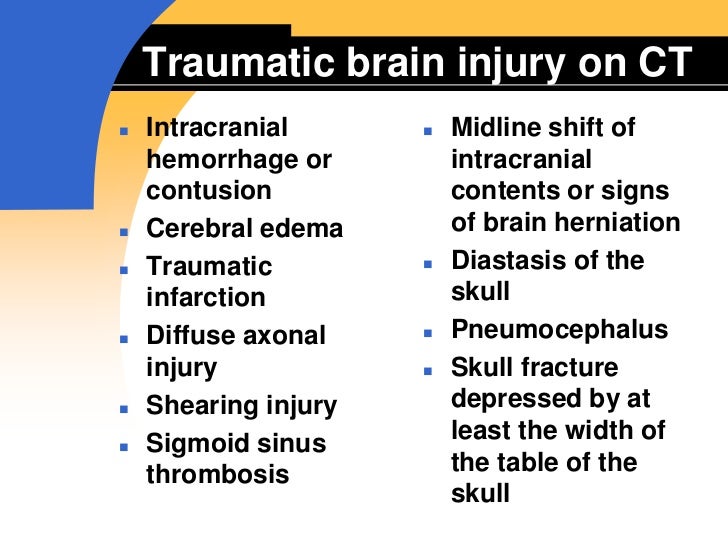 Traumatic brain injury on CT

- Intracranial hemorrhage or contusion
- Cerebral edema
- Traumatic infarction
- Diffuse axonal injury
- Shearing injury
- Sigmoid sinus thrombosis

- Midline shift of intracranial contents or signs of brain herniation
- Diastasis of the skull
- Pneumocephalus
- Skull fracture depressed by at least the width of the table of the skull